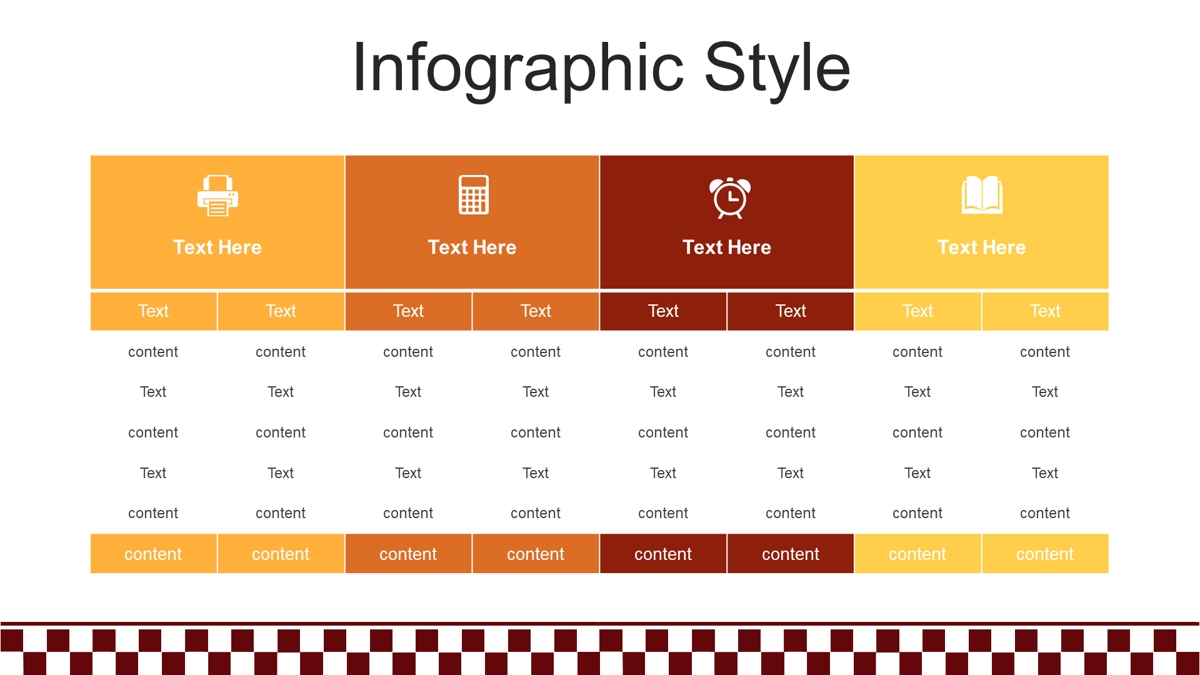 Infographic Style

| Text Here | | Text Here | | Text Here | | Text Here | |
|---|---|---|---|---|---|---|---|
| Text | Text | Text | Text | Text | Text | Text | Text |
| content | content | content | content | content | content | content | content |
| Text | Text | Text | Text | Text | Text | Text | Text |
| content | content | content | content | content | content | content | content |
| Text | Text | Text | Text | Text | Text | Text | Text |
| content | content | content | content | content | content | content | content |
| content | content | content | content | content | content | content | content |